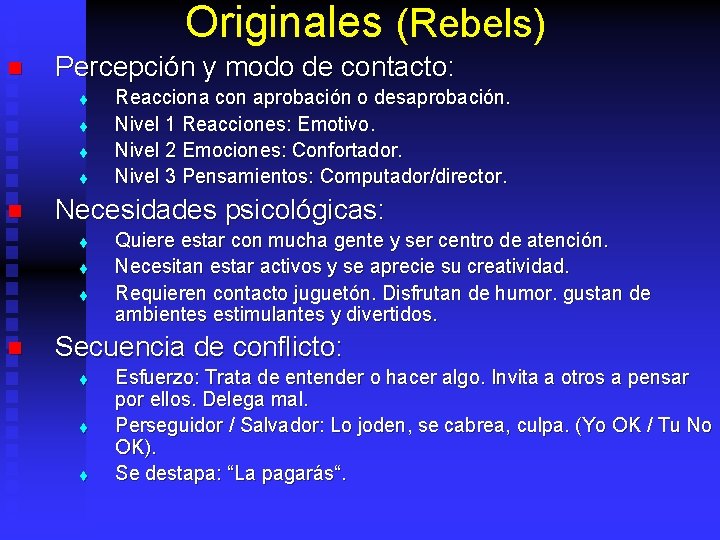 Originales (Rebels)

Percepción y modo de contacto:

Reacciona con aprobación o desaprobación.

Nivel 1 Reacciones: Emotivo.

Nivel 2 Emociones: Confortador.

Nivel 3 Pensamientos: Computador/director.

Necesidades psicológicas:

Quiere estar con mucha gente y ser centro de atención.

Necesitan estar activos y se aprecie su creatividad.

Requieren contacto juguetón. Disfrutan de humor. gustan de ambientes estimulantes y divertidos.

Secuencia de conflicto:

Esfuerzo: Trata de entender o hacer algo. Invita a otros a pensar por ellos. Delega mal.

Perseguidor / Salvador: Lo joden, se cabrea, culpa. (Yo OK / Tu No OK).

Se destapa: “La pagarás“.